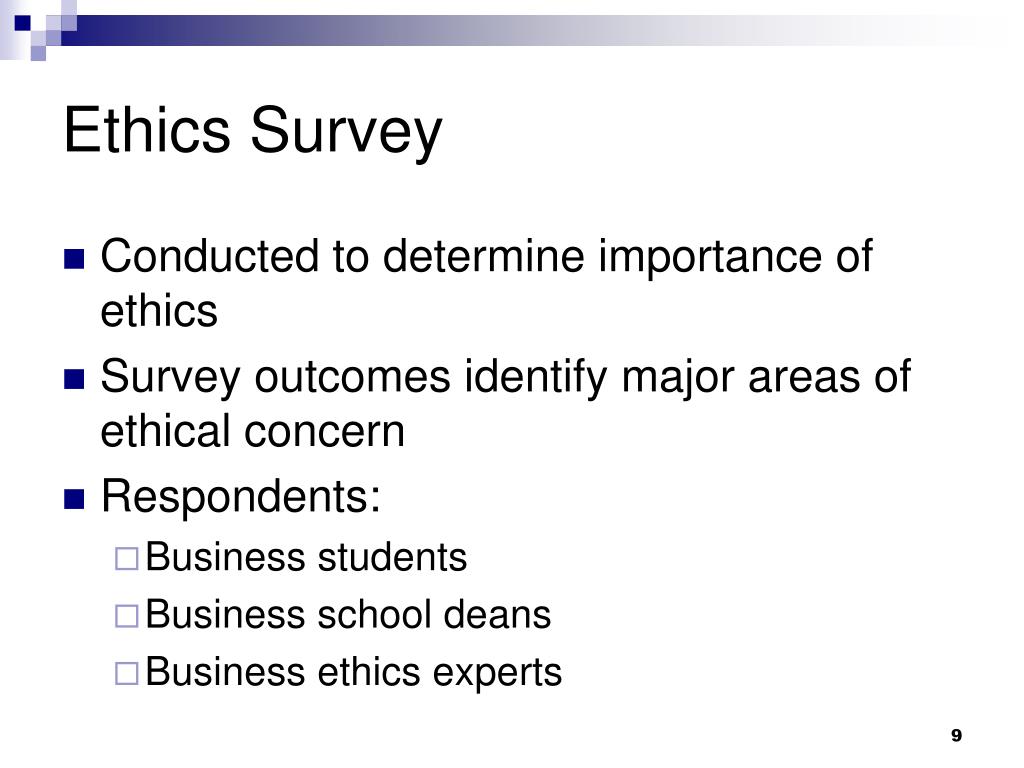 Ethics Survey

Conducted to determine importance of ethics

Survey outcomes identify major areas of ethical concern

Respondents:

Business students

Business school deans

Business ethics experts

9